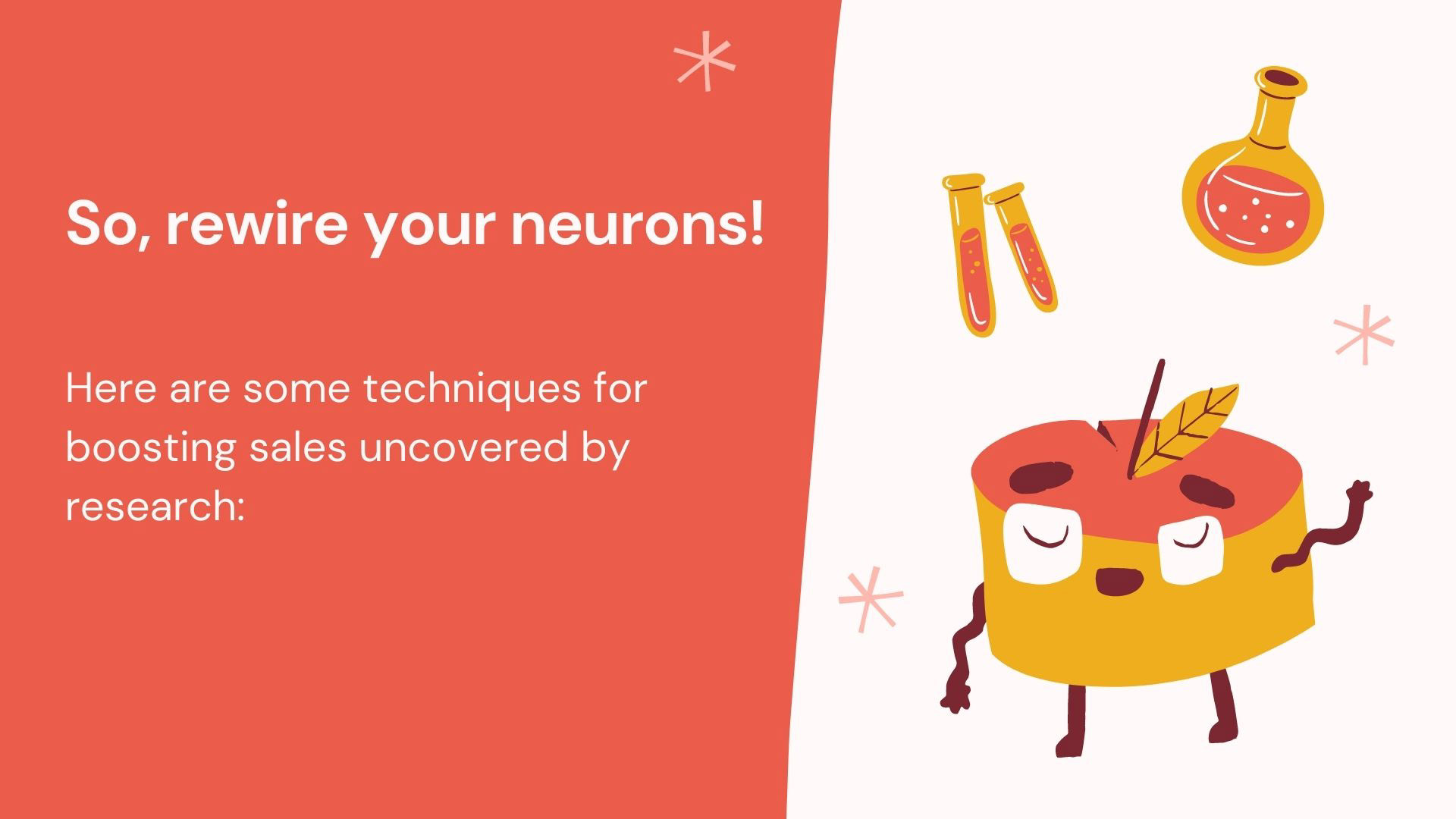 So, rewire your neurons!

Here are some techniques for boosting sales uncovered by research: